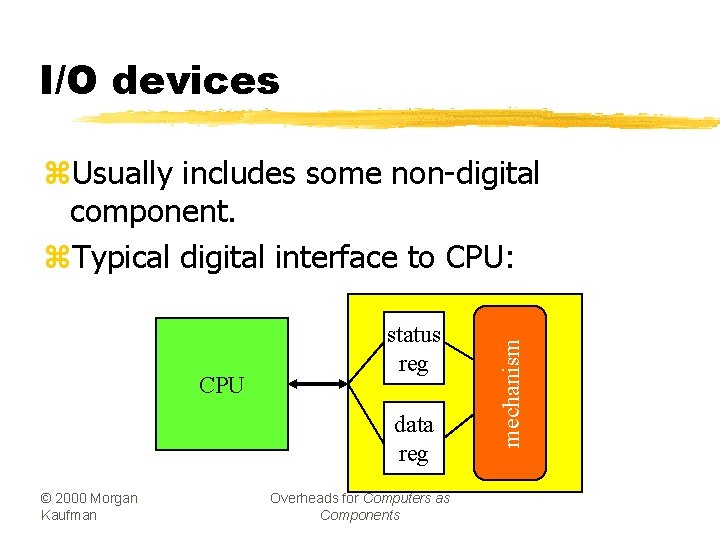 I/O devices

⌘Usually includes some non-digital component.

⌘Typical digital interface to CPU:

CPU

status reg

data reg

mechanism

© 2000 Morgan Kaufman

Overheads for Computers as Components